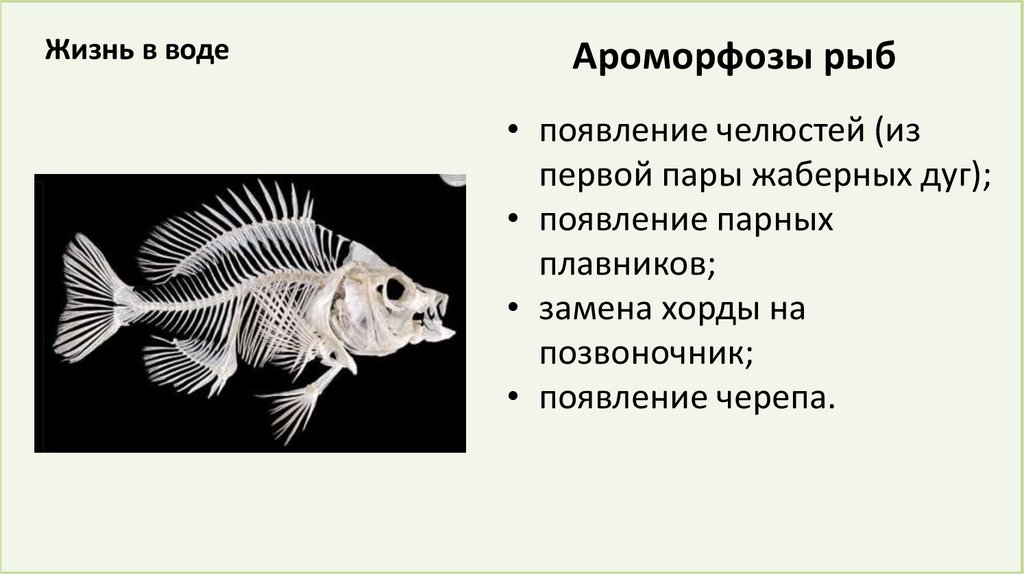 Жизнь в воде

Ароморфозы рыб

• появление челюстей (из первой пары жаберных дуг);
• появление парных плавников;
• замена хорды на позвоночник;
• появление черепа.